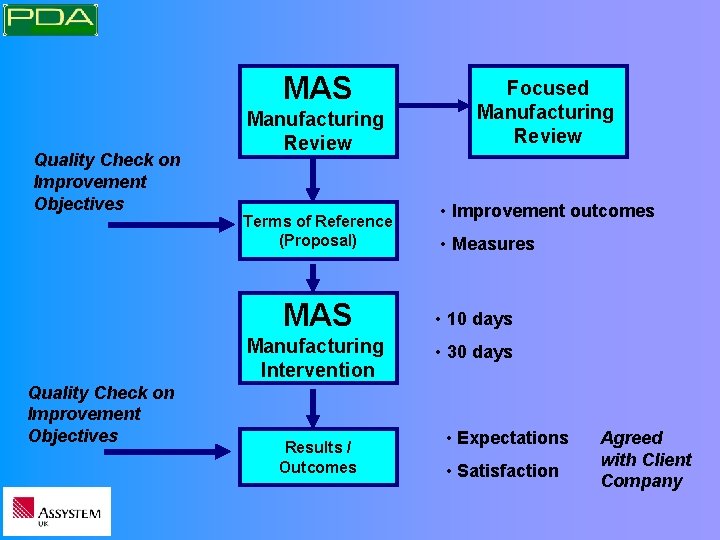 PDA

MAS
Manufacturing
Review

Focused
Manufacturing
Review

Quality Check on
Improvement
Objectives

Terms of Reference
(Proposal)

• Improvement outcomes

• Measures

MAS
Manufacturing
Intervention

• 10 days

• 30 days

Quality Check on
Improvement
Objectives

Results /
Outcomes

• Expectations

• Satisfaction

Agreed
with Client
Company

ASSYSTEM
UK